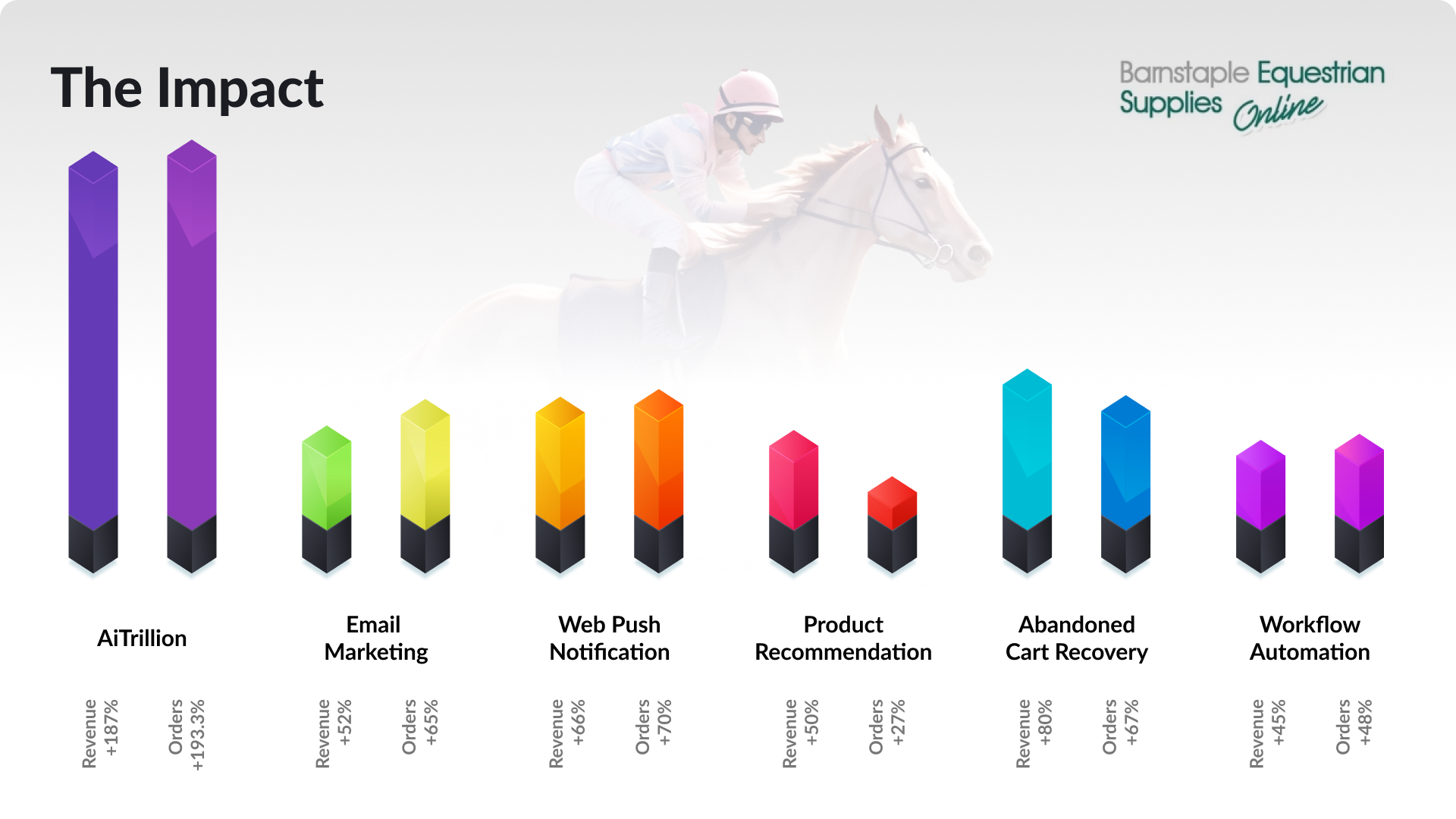 The Impact

Barnstaple Equestrian Supplies Online

AiTrillion

Revenue +187%

Orders +193.3%

Email Marketing

Revenue +52%

Orders +65%

Web Push Notification

Revenue +66%

Orders +70%

Product Recommendation

Revenue +50%

Orders +27%

Abandoned Cart Recovery

Revenue +80%

Orders +67%

Workflow Automation

Revenue +45%

Orders +48%